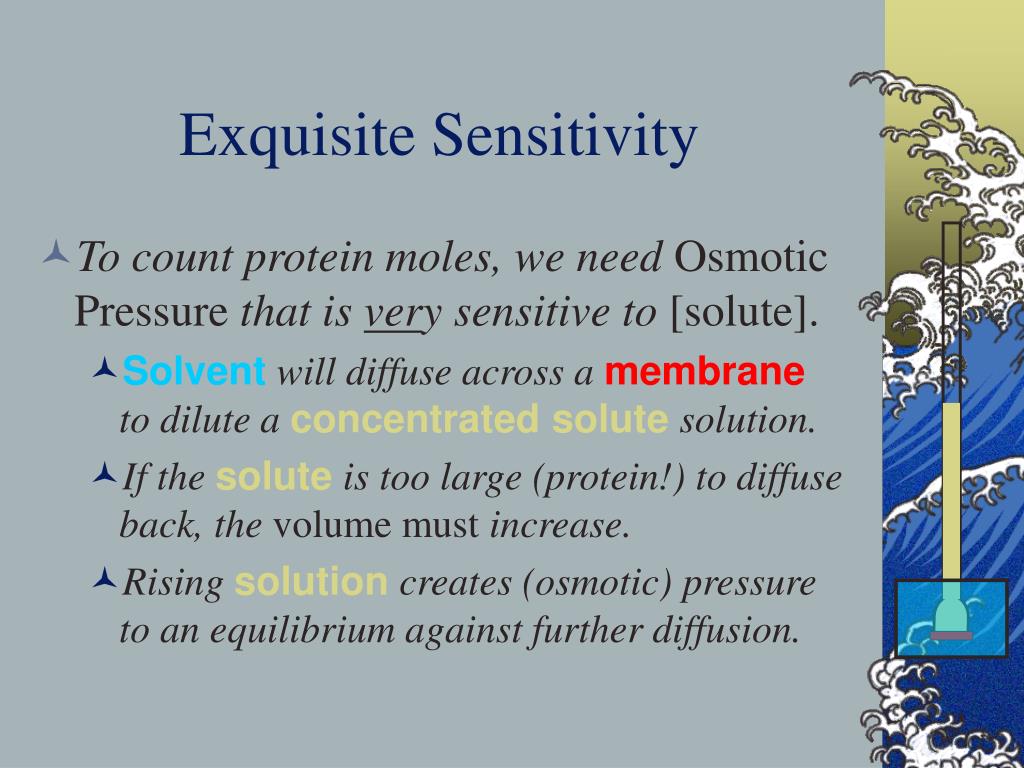 Exquisite Sensitivity

To count protein moles, we need Osmotic Pressure that is very sensitive to [solute].

Solvent will diffuse across a membrane to dilute a concentrated solute solution.

If the solute is too large (protein!) to diffuse back, the volume must increase.

Rising solution creates (osmotic) pressure to an equilibrium against further diffusion.